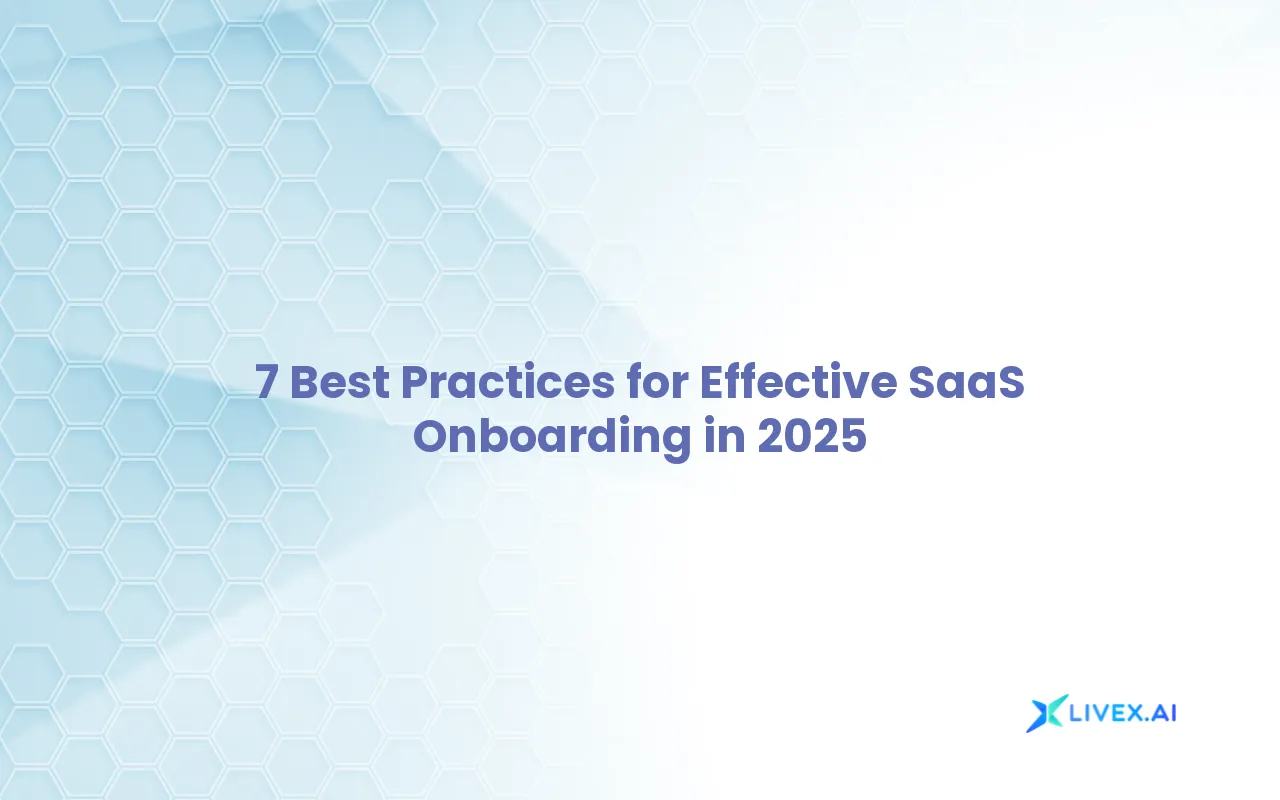 7 Best Practices for Effective SaaS Onboarding in 2025

LIVEX.AI